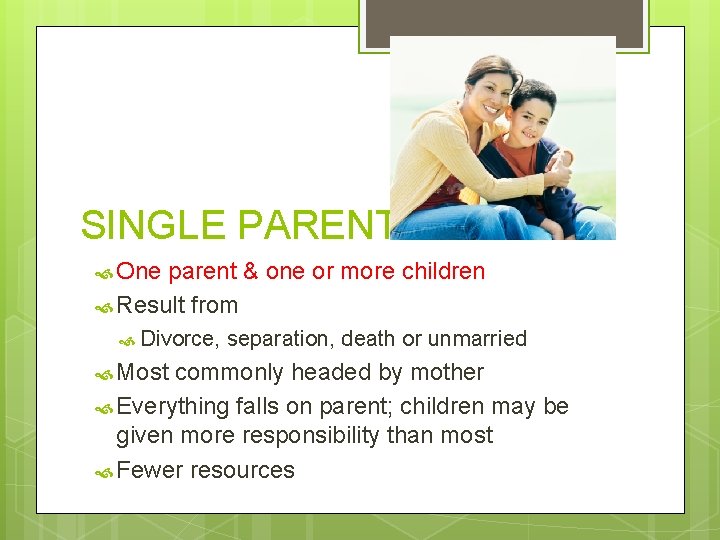 SINGLE PARENT

One parent & one or more children

Result from

Divorce, separation, death or unmarried

Most commonly headed by mother

Everything falls on parent; children may be given more responsibility than most

Fewer resources